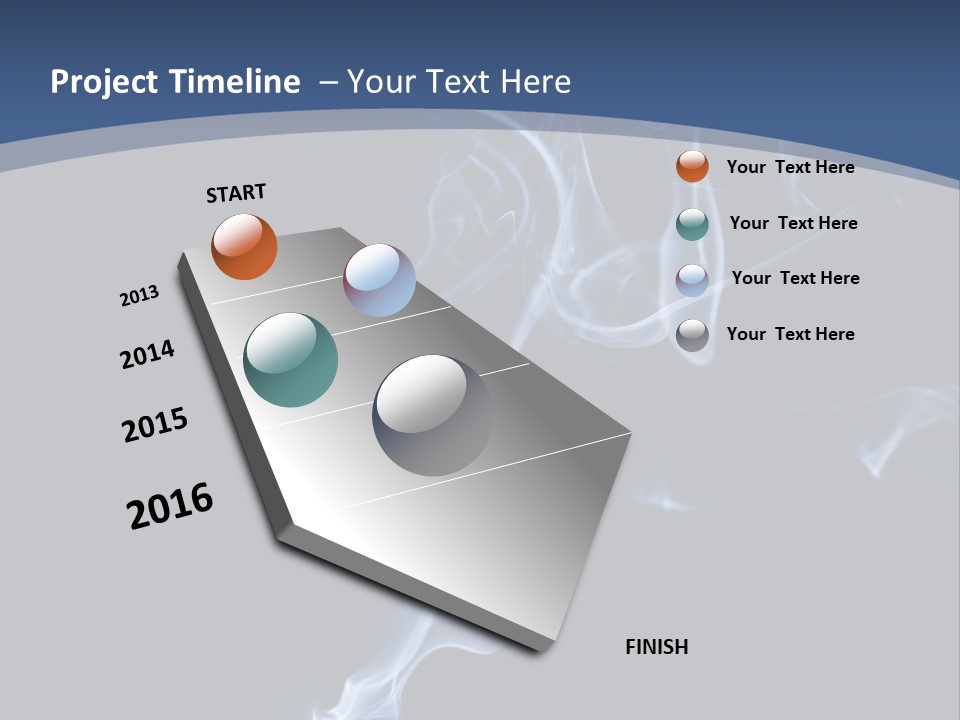 Project Timeline – Your Text Here

START

2013

2014

2015

2016

FINISH

Your Text Here

Your Text Here

Your Text Here

Your Text Here